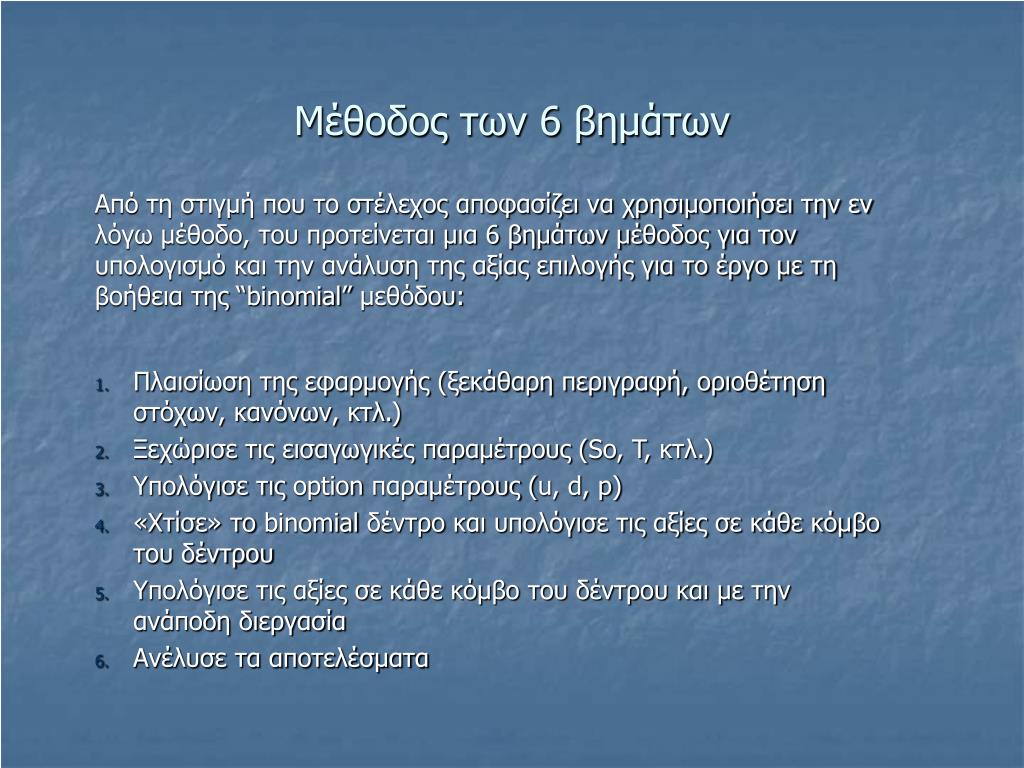 Μέθοδος των 6 βημάτων

Από τη στιγμή που το στέλεχος αποφασίζει να χρησιμοποιήσει την εν λόγω μέθοδο, του προτείνεται μια 6 βημάτων μέθοδος για τον υπολογισμό και την ανάλυση της αξίας επιλογής για το έργο με τη βοήθεια της “binomial” μεθόδου:

1. Πλαισίωση της εφαρμογής (ξεκάθαρη περιγραφή, οριοθέτηση στόχων, κανόνων, κτλ.)
2. Ξεχώρισε τις εισαγωγικές παραμέτρους (So, T, κτλ.)
3. Υπολόγισε τις option παραμέτρους (u, d, p)
4. «Χτίσε» το binomial δέντρο και υπολόγισε τις αξίες σε κάθε κόμβο του δέντρου
5. Υπολόγισε τις αξίες σε κάθε κόμβο του δέντρου και με την ανάποδη διεργασία
6. Ανέλυσε τα αποτελέσματα